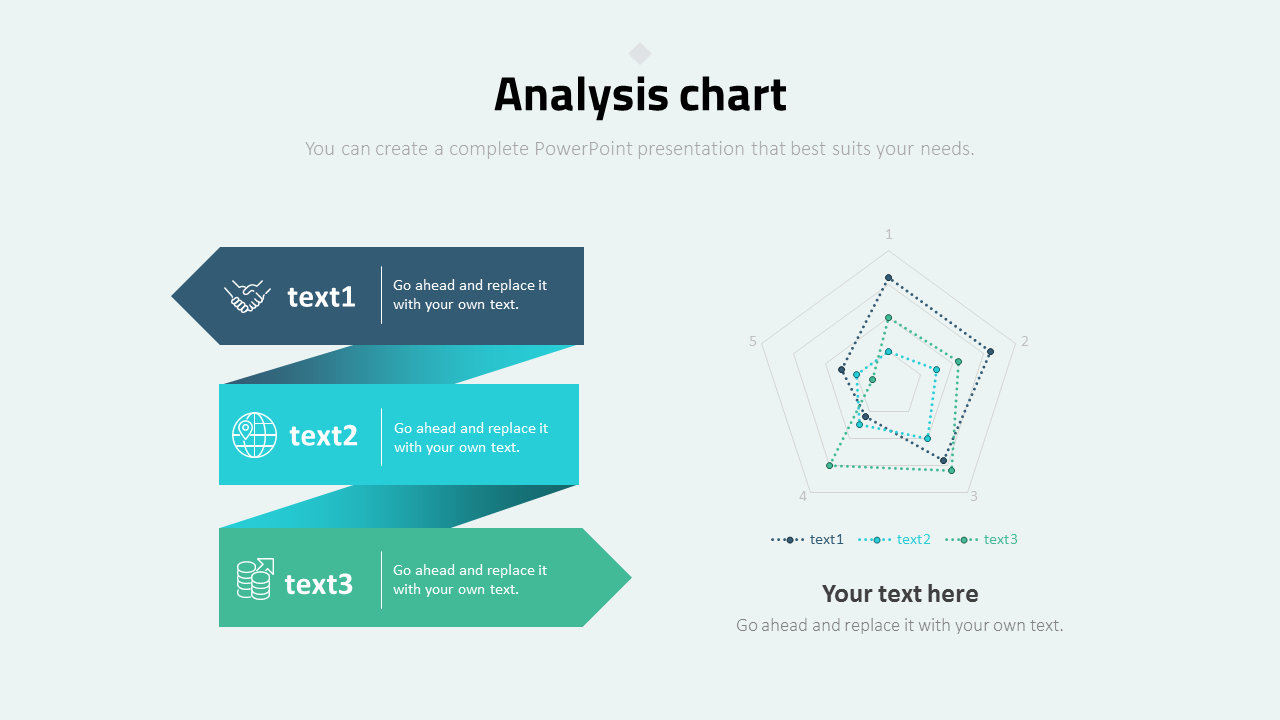 Analysis chart

You can create a complete PowerPoint presentation that best suits your needs.

text1

Go ahead and replace it with your own text.

text2

Go ahead and replace it with your own text.

text3

Go ahead and replace it with your own text.

1
2
3
4
5

text1 text2 text3

Your text here

Go ahead and replace it with your own text.